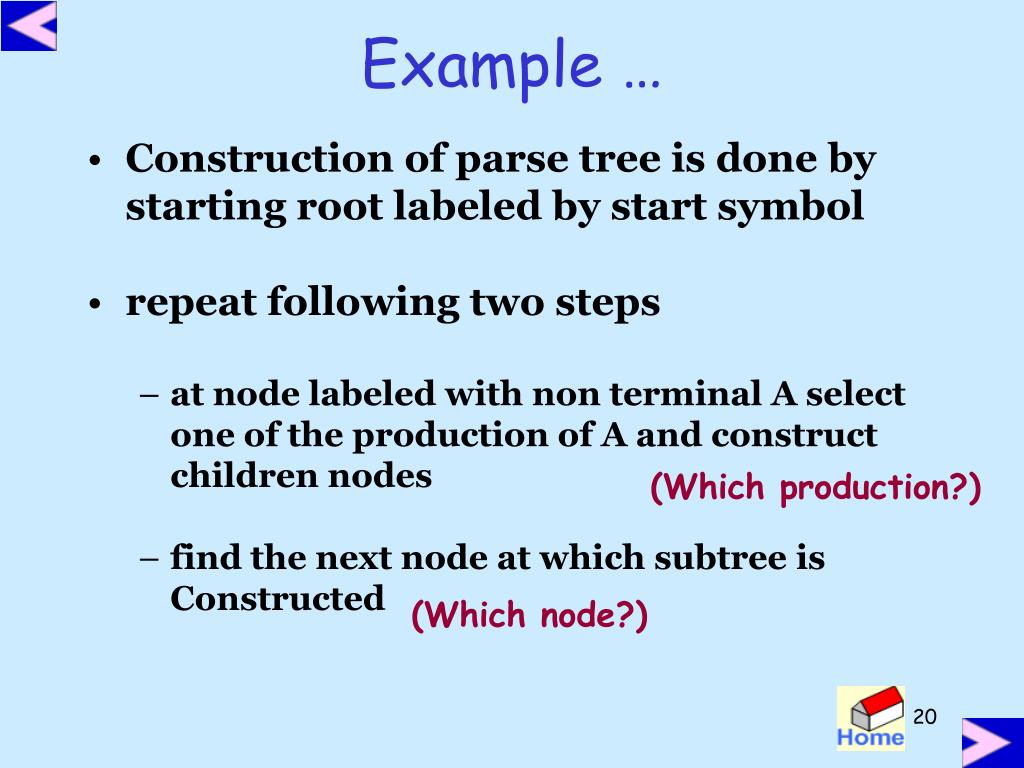 Example …

• Construction of parse tree is done by starting root labeled by start symbol

• repeat following two steps

– at node labeled with non terminal A select one of the production of A and construct children nodes

(Which production?)

– find the next node at which subtree is Constructed

(Which node?)

Home

20